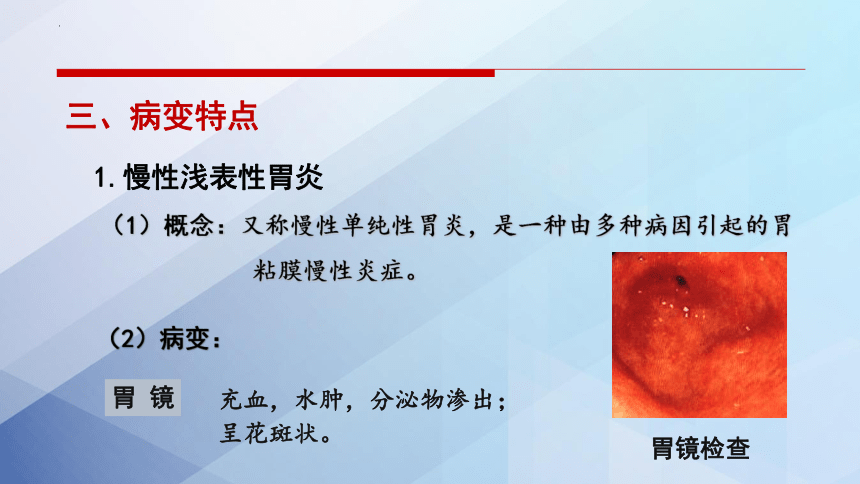 三、病变特点

1. 慢性浅表性胃炎

（1）概念：又称慢性单纯性胃炎，是一种由多种病因引起的胃粘膜慢性炎症。

（2）病变：

胃 镜

充血，水肿，分泌物渗出；呈花斑状。

胃镜检查